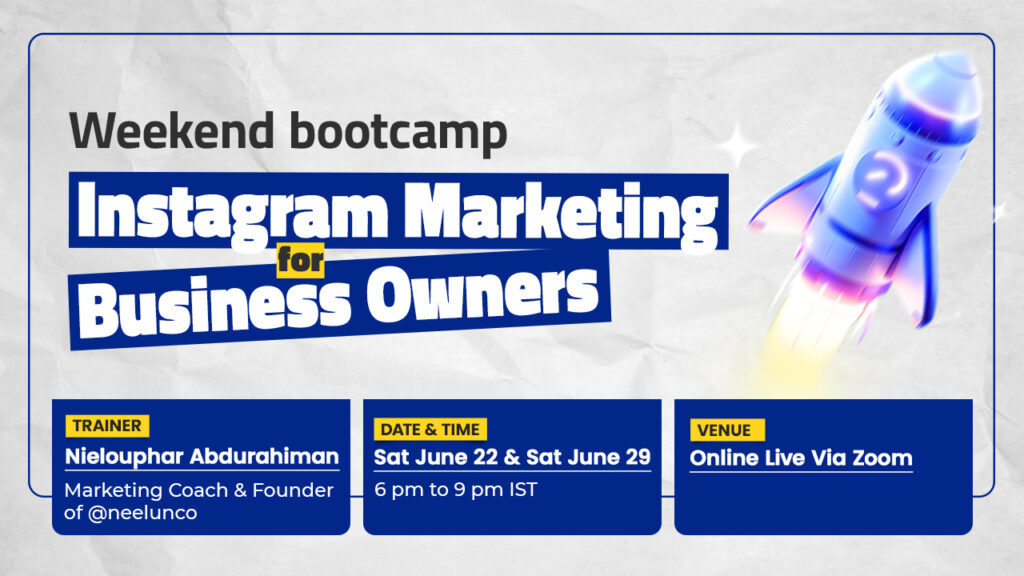 Weekend bootcamp

Instagram Marketing for Business Owners

TRAINER
Nielouphar Abdurahiman
Marketing Coach & Founder of @neelunco

DATE & TIME
Sat June 22 & Sat June 29
6 pm to 9 pm IST

VENUE
Online Live Via Zoom